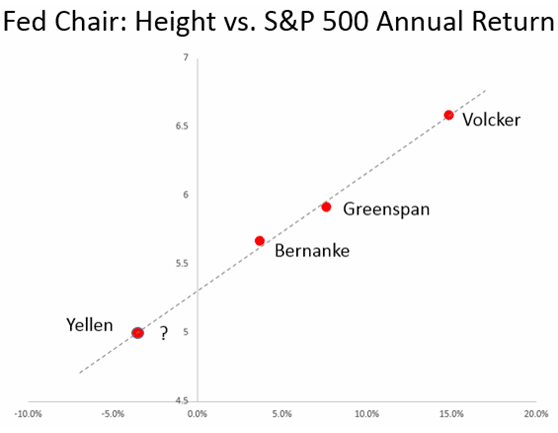 Fed Chair: Height vs. S&P 500 Annual Return

7
6.5
6
5.5
5
4.5

Volcker
Greenspan
Bernanke
Yellen
?

-10.0%
-5.0%
0.0%
5.0%
10.0%
15.0%
20.0%